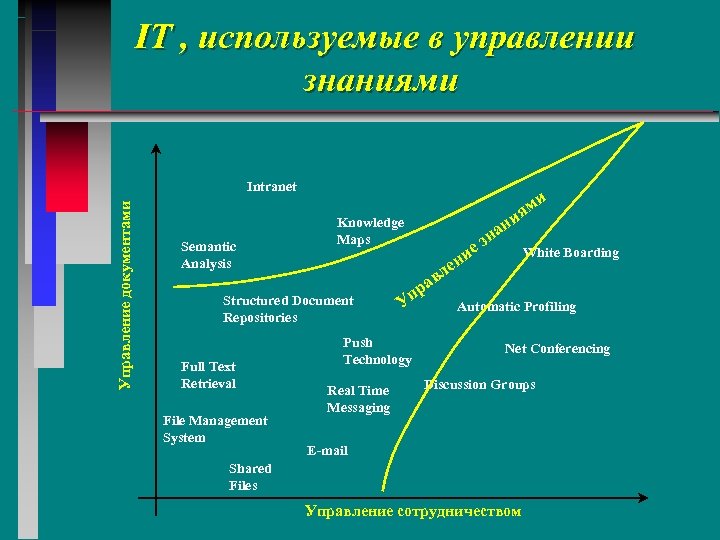 IT , используемые в управлении знаниями

Управление документами

Intranet

Knowledge Maps

Semantic Analysis

Управление знаниями

White Boarding

Structured Document Repositories

Automatic Profiling

Push Technology

Net Conferencing

Full Text Retrieval

Real Time Messaging

Discussion Groups

File Management System

E-mail

Shared Files

Управление сотрудничеством